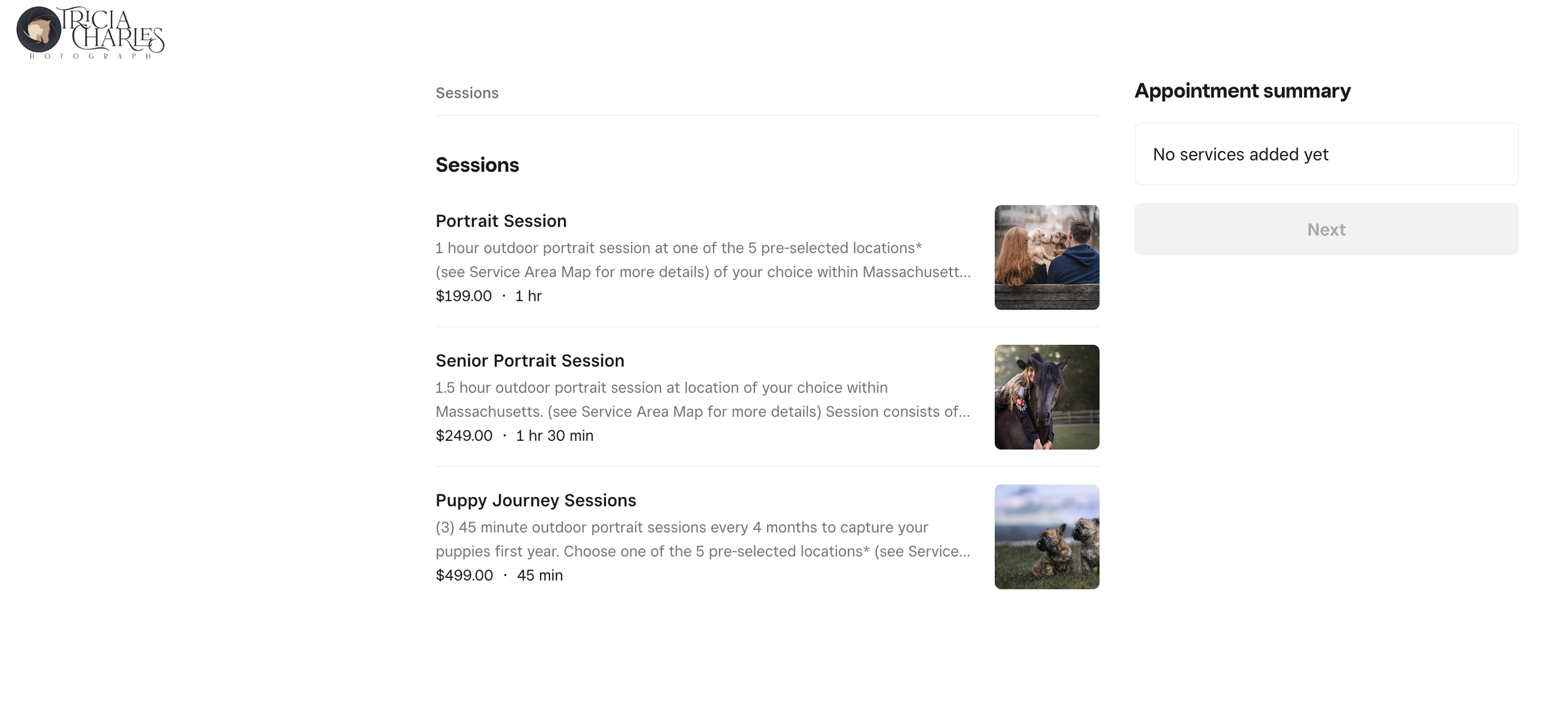 TRICIA CHARLES
H O T O G R A P H

Sessions

Sessions

Portrait Session
1 hour outdoor portrait session at one of the 5 pre-selected locations* (see Service Area Map for more details) of your choice within Massachusett...
$199.00 · 1 hr

Senior Portrait Session
1.5 hour outdoor portrait session at location of your choice within Massachusetts. (see Service Area Map for more details) Session consists of...
$249.00 · 1 hr 30 min

Puppy Journey Sessions
(3) 45 minute outdoor portrait sessions every 4 months to capture your puppies first year. Choose one of the 5 pre-selected locations* (see Service...
$499.00 · 45 min

Appointment summary

No services added yet

Next